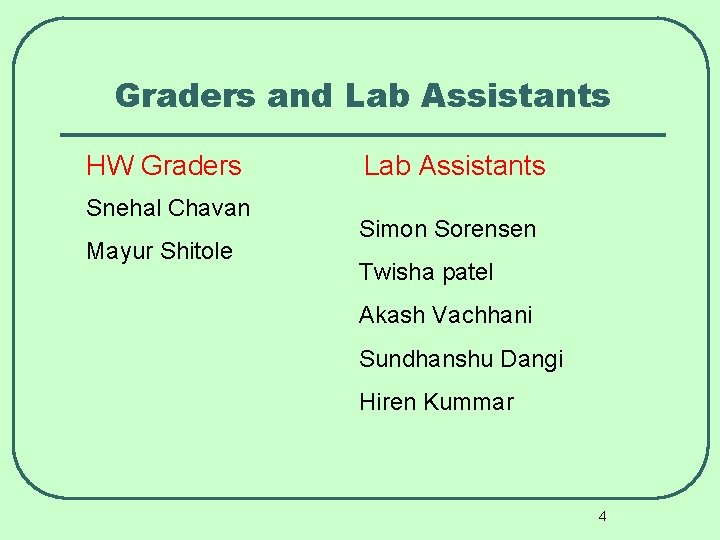 Graders and Lab Assistants

HW Graders

Snehal Chavan

Mayur Shitole

Lab Assistants

Simon Sorensen

Twisha patel

Akash Vachhani

Sundhanshu Dangi

Hiren Kummar

4